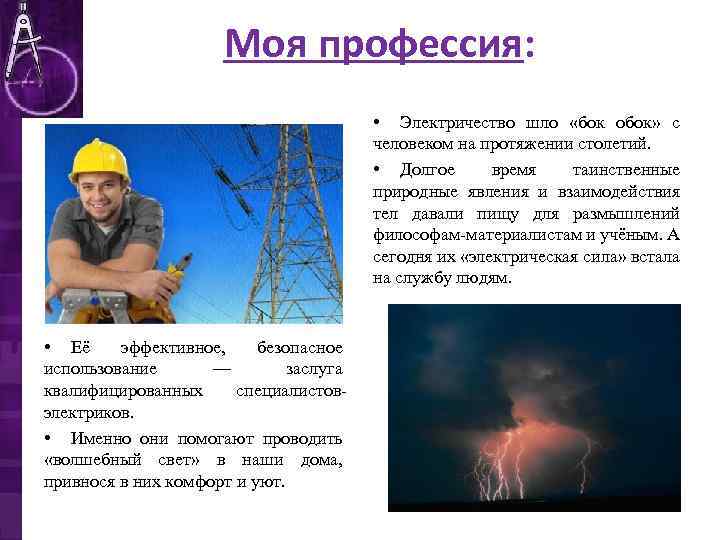 Моя профессия:

• Электричество шло «бок обок» с человеком на протяжении столетий.

• Долгое время таинственные природные явления и взаимодействия тел давали пищу для размышлений философам-материалистам и учёным. А сегодня их «электрическая сила» встала на службу людям.

• Её эффективное, безопасное использование — заслуга квалифицированных специалистов-электриков.

• Именно они помогают проводить «волшебный свет» в наши дома, привнося в них комфорт и уют.